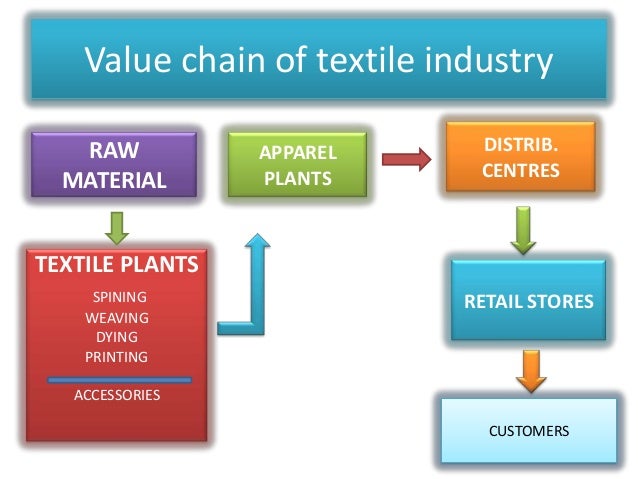 Value chain of textile industry

RAW MATERIAL

TEXTILE PLANTS

SPINING
WEAVING
DYING
PRINTING

ACCESSORIES

APPAREL PLANTS

DISTRIB. CENTRES

RETAIL STORES

CUSTOMERS